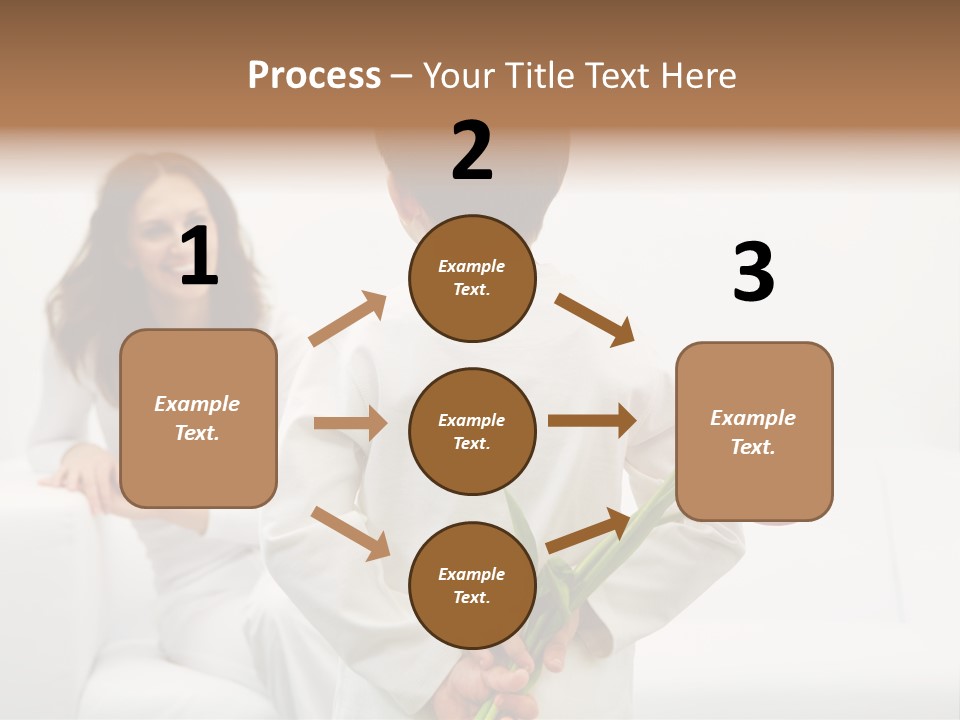 Process – Your Title Text Here

1

Example Text.

2

Example Text.

Example Text.

Example Text.

3

Example Text.